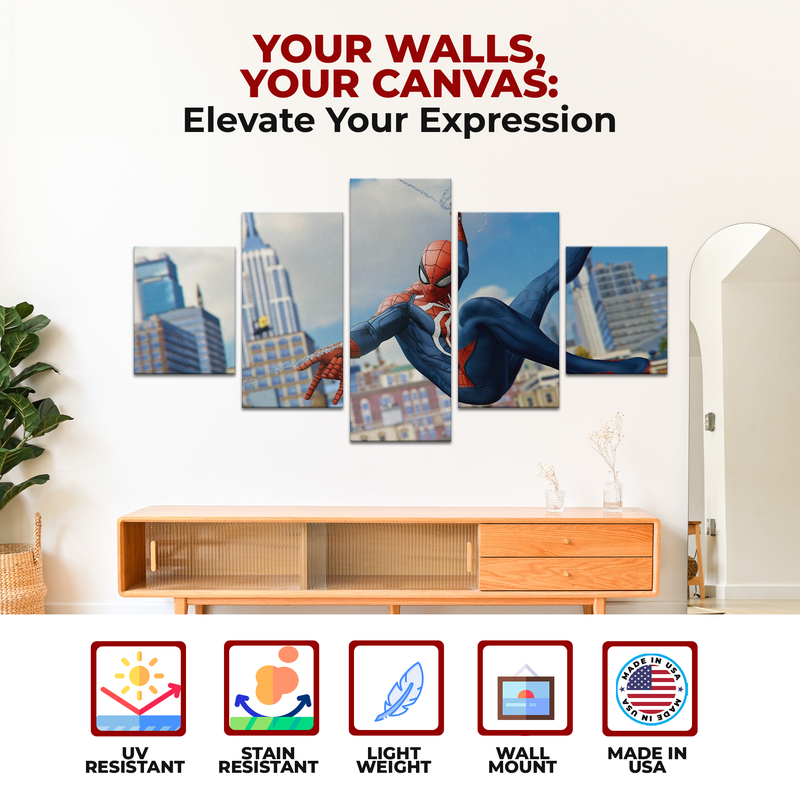 YOUR WALLS, YOUR CANVAS:
Elevate Your Expression

MADE IN USA MADE IN USA

UV RESISTANT

STAIN RESISTANT

LIGHT WEIGHT

WALL MOUNT

MADE IN USA